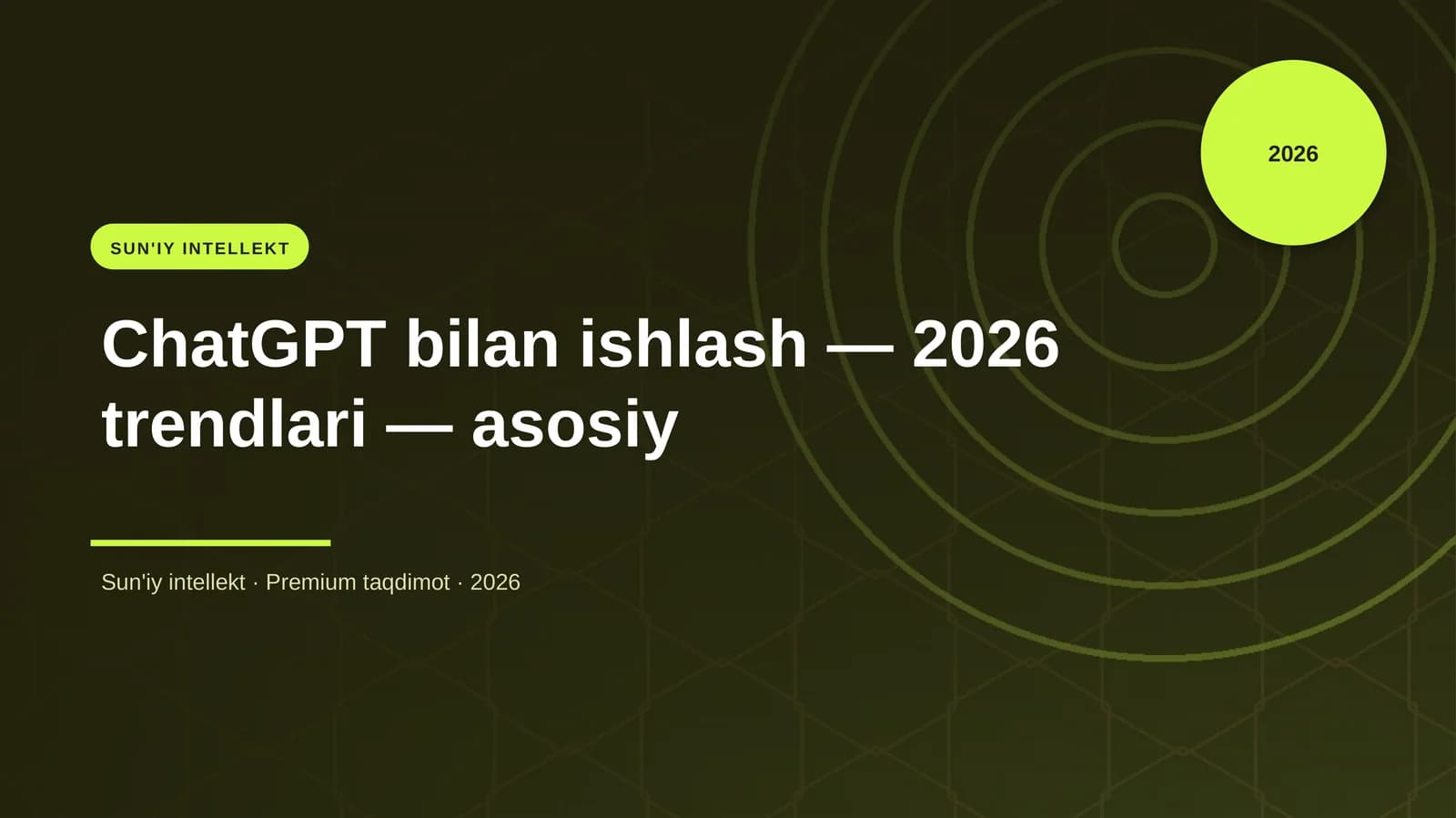 2026

SUN'IY INTELLEKT

ChatGPT bilan ishlash — 2026 trendlari — asosiy

Sun'iy intellekt · Premium taqdimot · 2026